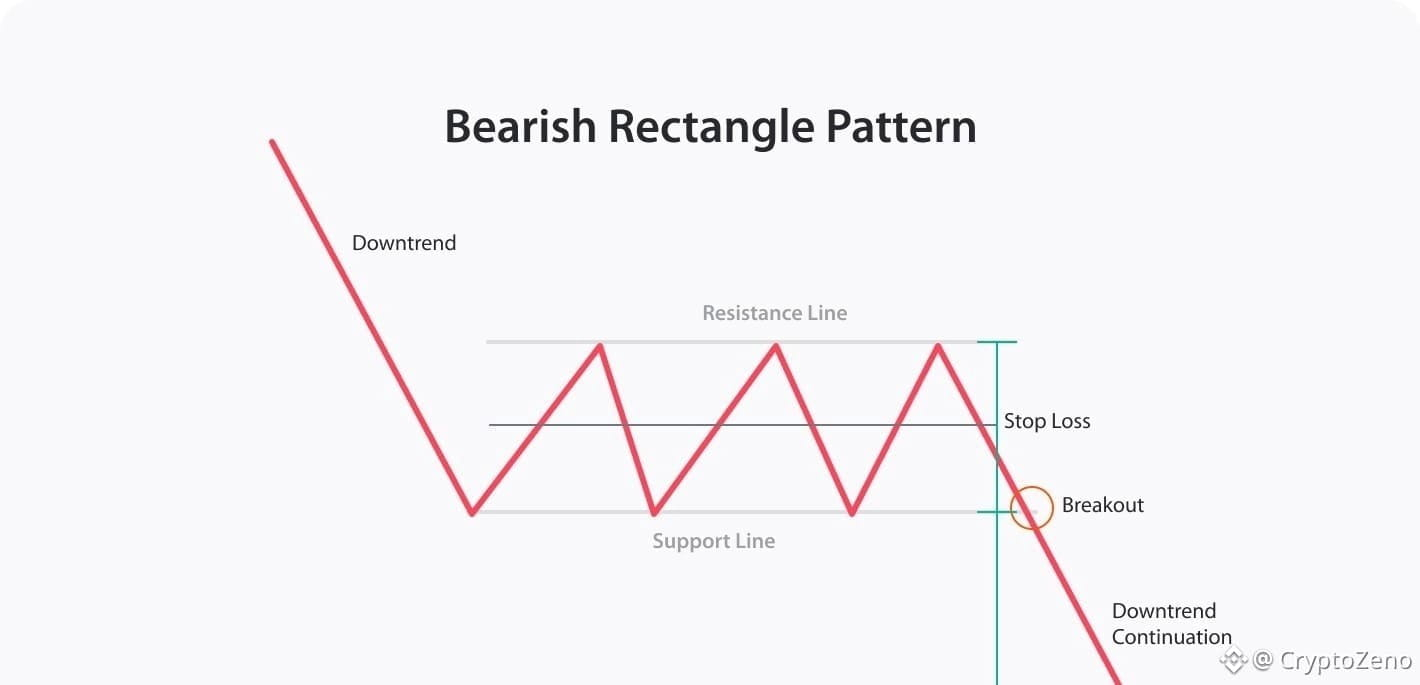 Bearish Rectangle Pattern

Downtrend

Resistance Line

Stop Loss

Breakout

Support Line

Downtrend Continuation

@ CryptoZeno